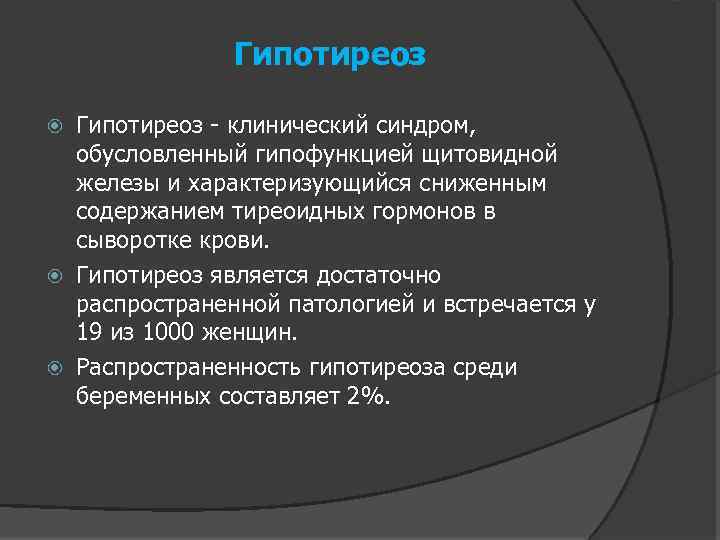 Гипотиреоз

Гипотиреоз - клинический синдром, обусловленный гипофункцией щитовидной железы и характеризующийся сниженным содержанием тиреоидных гормонов в сыворотке крови.

Гипотиреоз является достаточно распространенной патологией и встречается у 19 из 1000 женщин.

Распространенность гипотиреоза среди беременных составляет 2%.